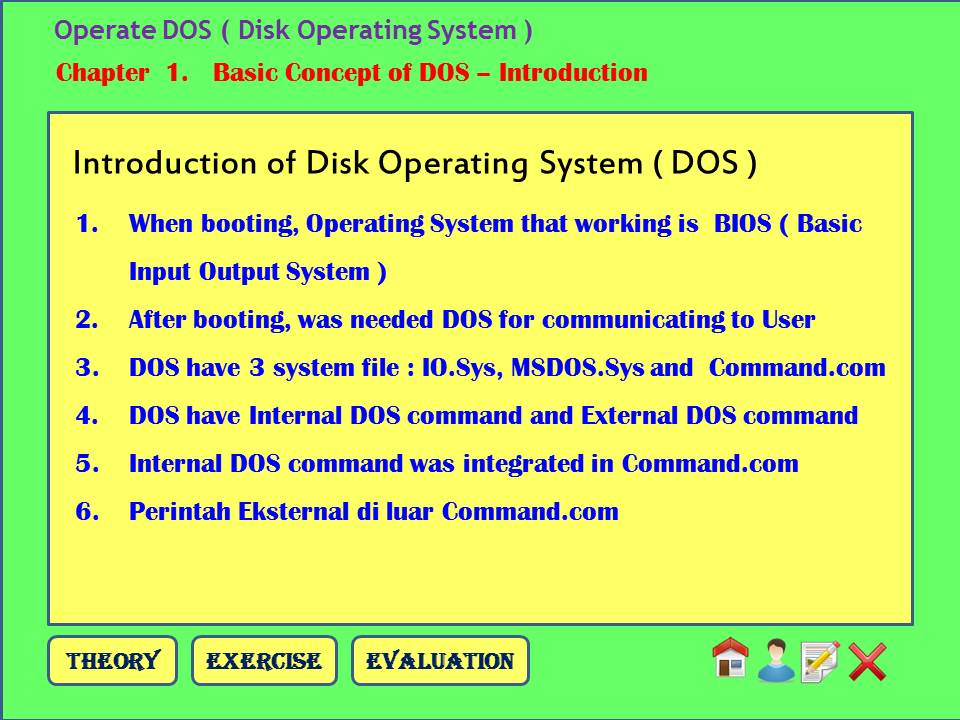 Operate DOS ( Disk Operating System )

Chapter 1. Basic Concept of DOS – Introduction

Introduction of Disk Operating System ( DOS )

1. When booting, Operating System that working is BIOS ( Basic Input Output System )
2. After booting, was needed DOS for communicating to User
3. DOS have 3 system file : IO.Sys, MSDOS.Sys and Command.com
4. DOS have Internal DOS command and External DOS command
5. Internal DOS command was integrated in Command.com
6. Perintah Eksternal di luar Command.com

THEORY
EXERCISE
EVALUATION